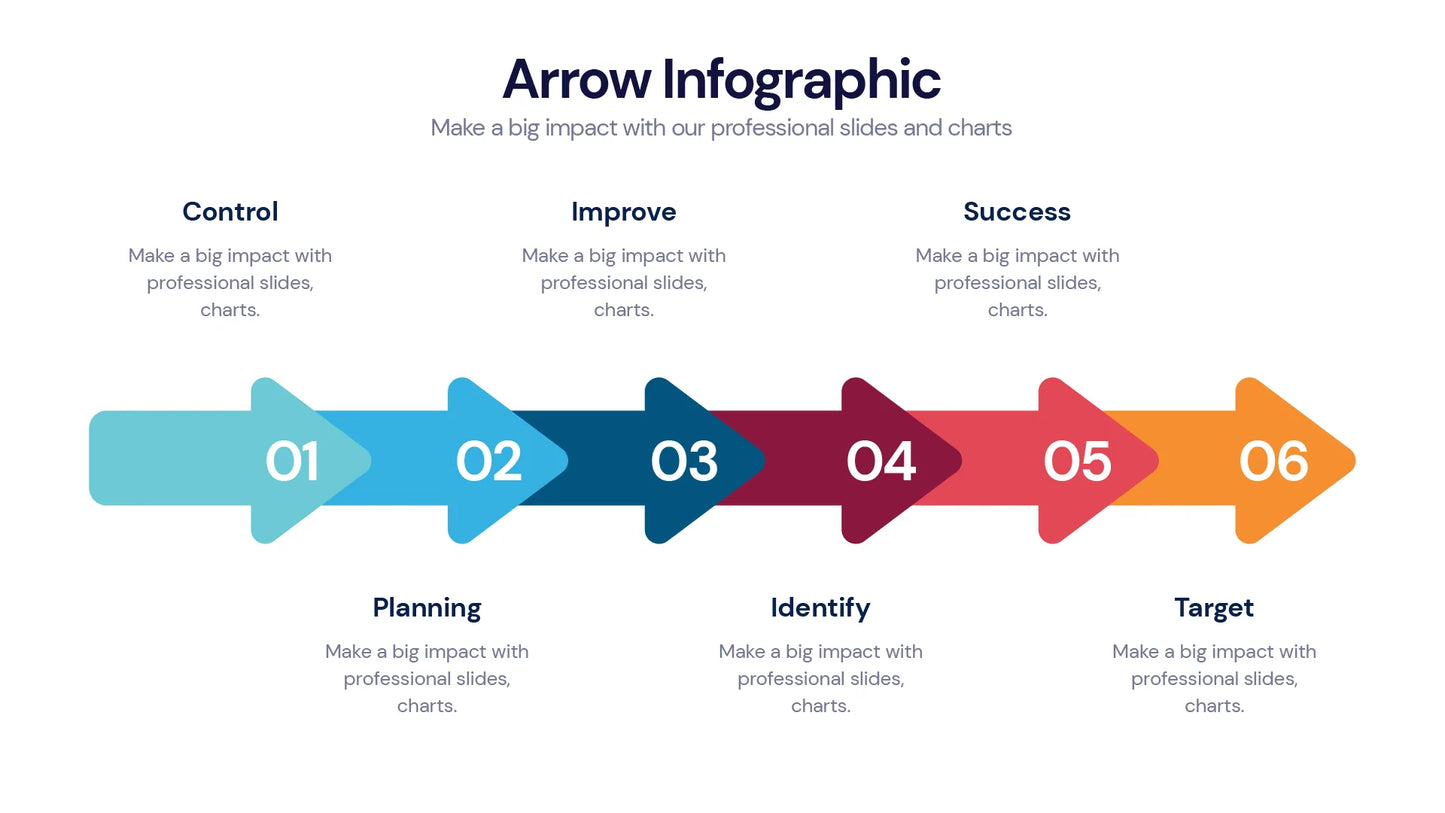 Arrow Infographic

Make a big impact with our professional slides and charts

Control

Make a big impact with professional slides, charts.

Improve

Make a big impact with professional slides, charts.

Success

Make a big impact with professional slides, charts.

01

02

03

04

05

06

Planning

Make a big impact with professional slides, charts.

Identify

Make a big impact with professional slides, charts.

Target

Make a big impact with professional slides, charts.